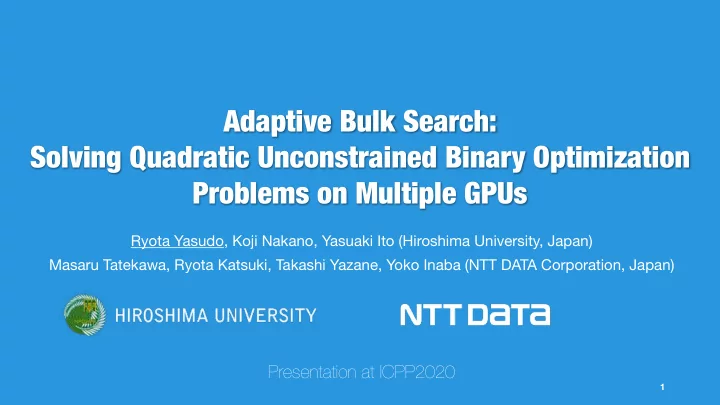 Adaptive Bulk Search:
Solving Quadratic Unconstrained Binary Optimization Problems on Multiple GPUs

Ryota Yasudo, Koji Nakano, Yasuaki Ito (Hiroshima University, Japan)
Masaru Tatekawa, Ryota Katsuki, Takashi Yazane, Yoko Inaba (NTT DATA Corporation, Japan)

HIROSHIMA UNIVERSITY

NTT DATA

Presentation at ICPP2020

1